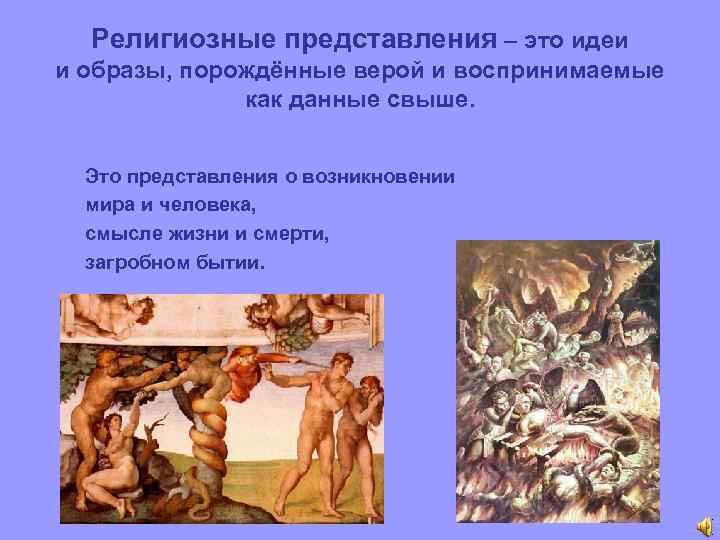 Религиозные представления – это идеи и образы, порождённые верой и воспринимаемые как данные свыше.

Это представления о возникновении мира и человека, смысле жизни и смерти, загробном бытии.